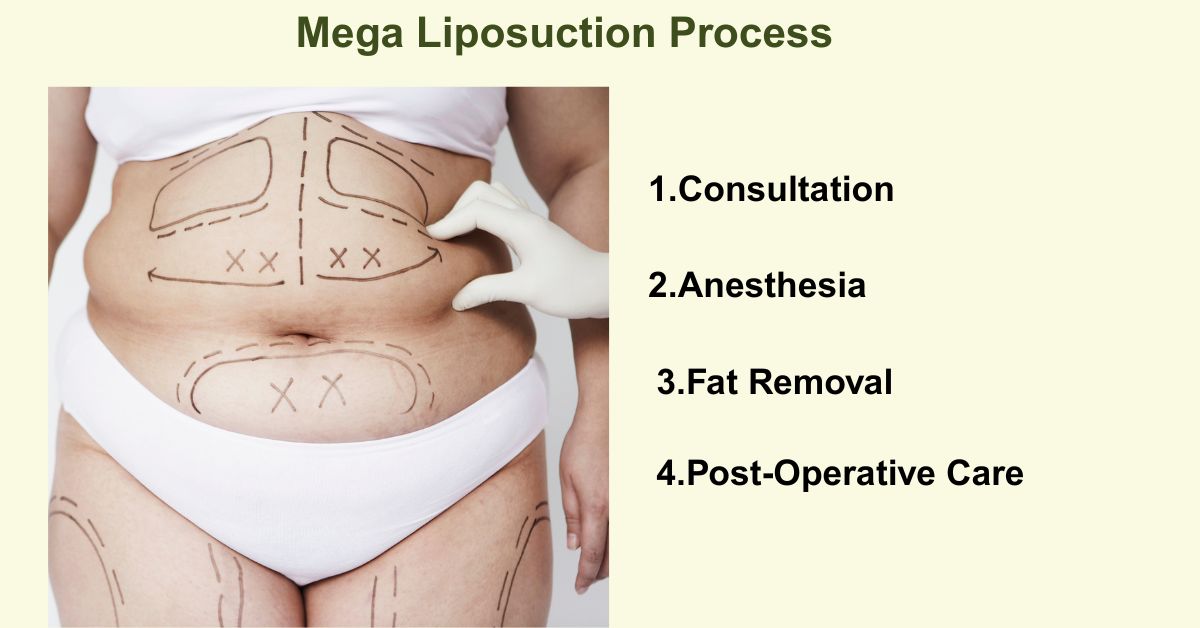 Mega Liposuction Process

1.Consultation

2.Anesthesia

3.Fat Removal

4.Post-Operative Care